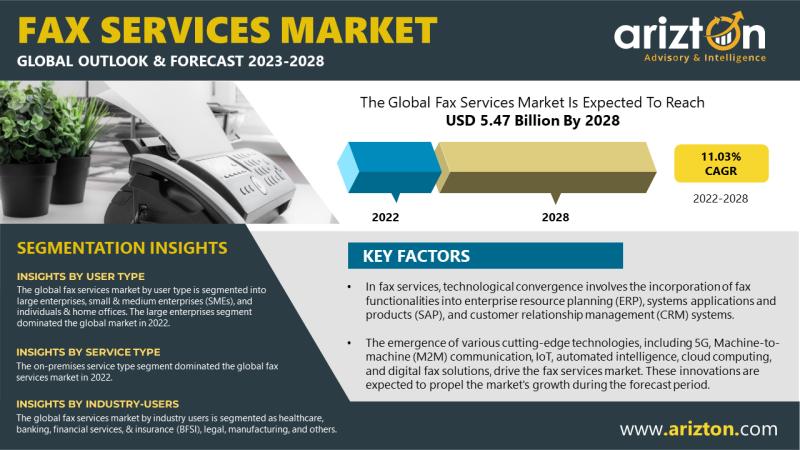 FAX SERVICES MARKET
GLOBAL OUTLOOK & FORECAST 2023-2028

arizton
Advisory & Intelligence

The Global Fax Services Market Is Expected To Reach
USD 5.47 Billion By 2028

2022
2028

11.03%
CAGR
2022-2028

SEGMENTATION INSIGHTS

INSIGHTS BY USER TYPE
The global fax services market by user type is segmented into large enterprises, small & medium enterprises (SMEs), and individuals & home offices. The large enterprises segment dominated the global market in 2022.

INSIGHTS BY SERVICE TYPE
The on-premises service type segment dominated the global fax services market in 2022.

INSIGHTS BY INDUSTRY-USERS
The global fax services market by industry users is segmented as healthcare, banking, financial services, & insurance (BFSI), legal, manufacturing, and others.

KEY FACTORS

• In fax services, technological convergence involves the incorporation of fax functionalities into enterprise resource planning (ERP), systems applications and products (SAP), and customer relationship management (CRM) systems.

• The emergence of various cutting-edge technologies, including 5G, Machine-to-machine (M2M) communication, IoT, automated intelligence, cloud computing, and digital fax solutions, drive the fax services market. These innovations are expected to propel the market's growth during the forecast period.

www.arizton.com